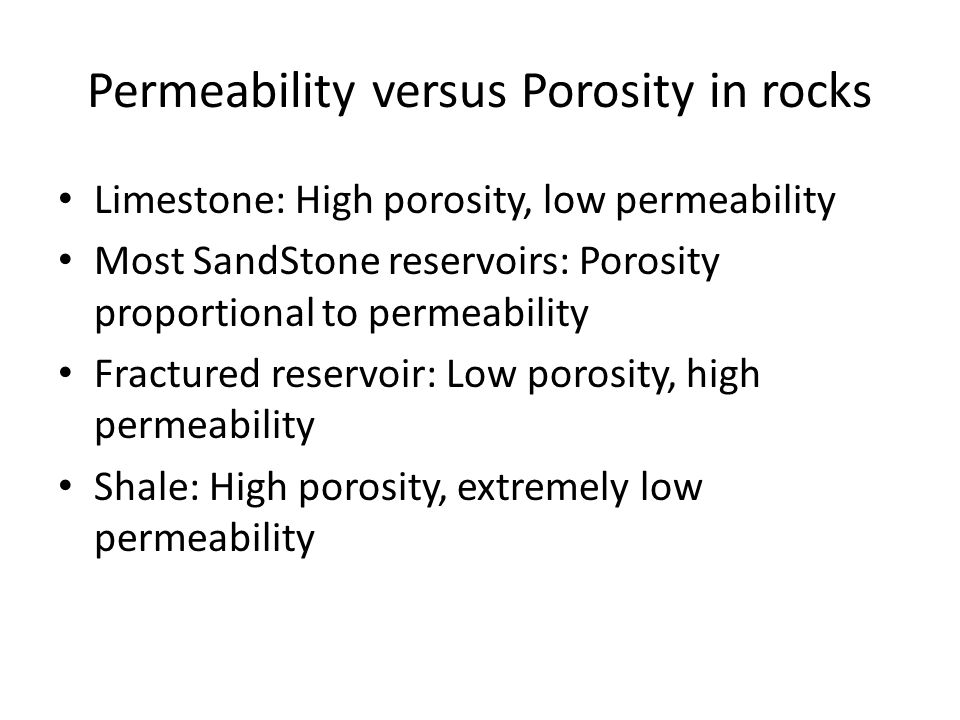 Permeability versus Porosity in rocks

• Limestone: High porosity, low permeability
• Most SandStone reservoirs: Porosity proportional to permeability
• Fractured reservoir: Low porosity, high permeability
• Shale: High porosity, extremely low permeability